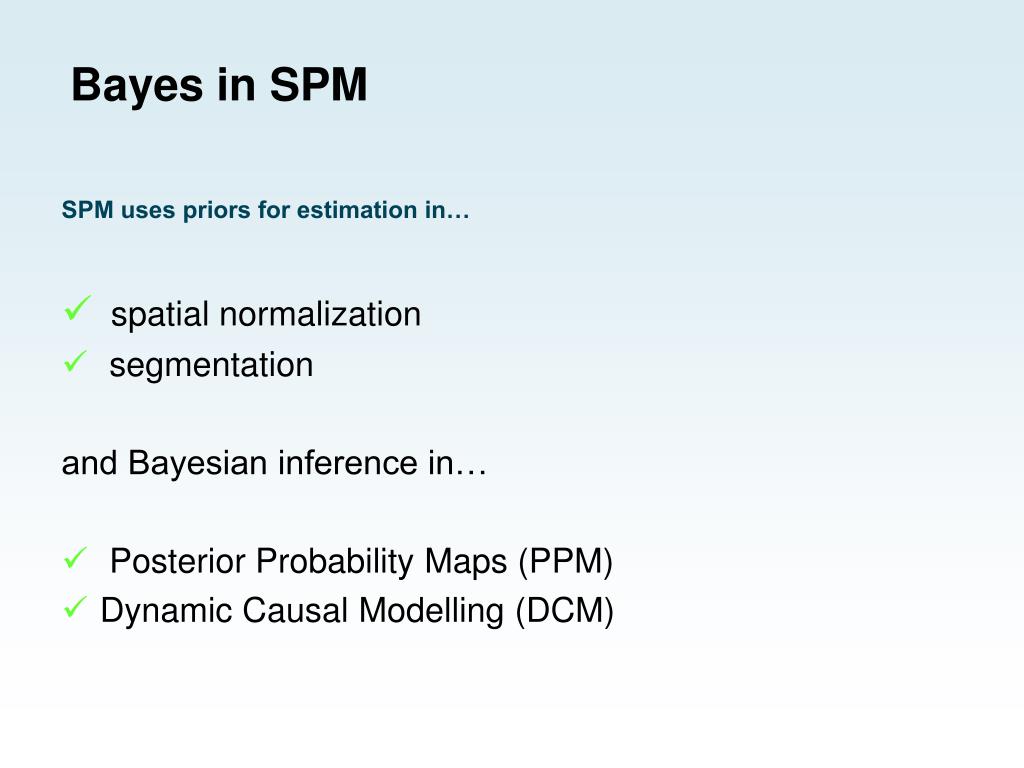 Bayes in SPM

SPM uses priors for estimation in…

✓ spatial normalization
✓ segmentation

and Bayesian inference in…

✓ Posterior Probability Maps (PPM)
✓ Dynamic Causal Modelling (DCM)